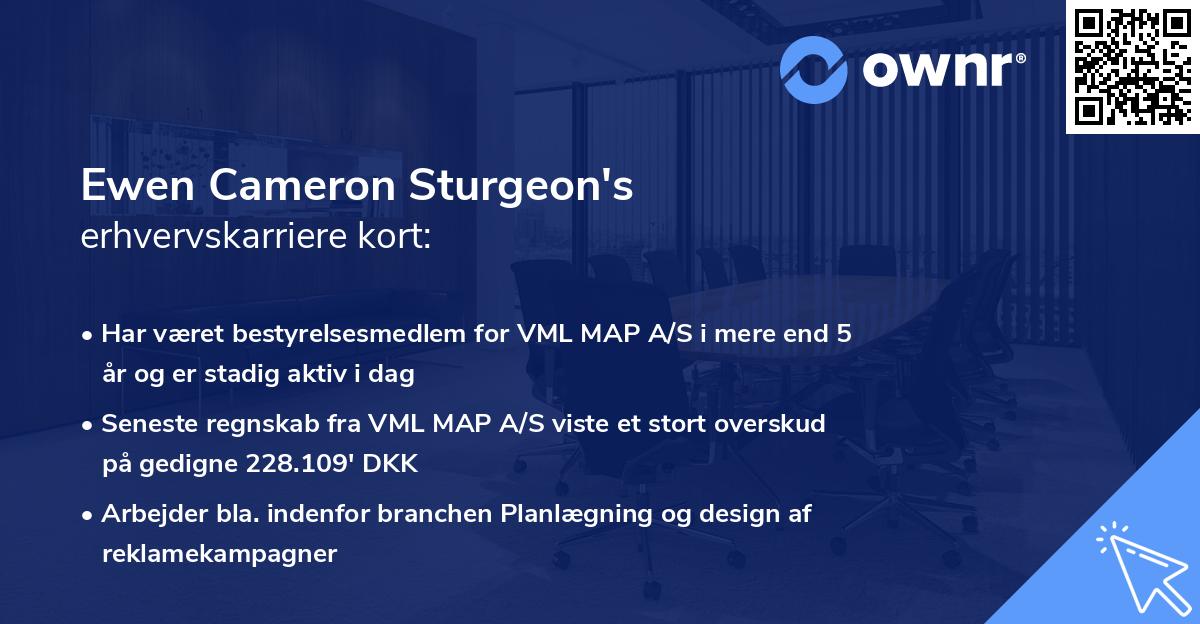 ownr®

Ewen Cameron Sturgeon's erhvervskarriere kort:

• Har været bestyrelsesmedlem for VML MAP A/S i mere end 5 år og er stadig aktiv i dag

• Seneste regnskab fra VML MAP A/S viste et stort overskud på gedigne 228.109' DKK

• Arbejder bla. indenfor branchen Planlægning og design af reklamekampagner